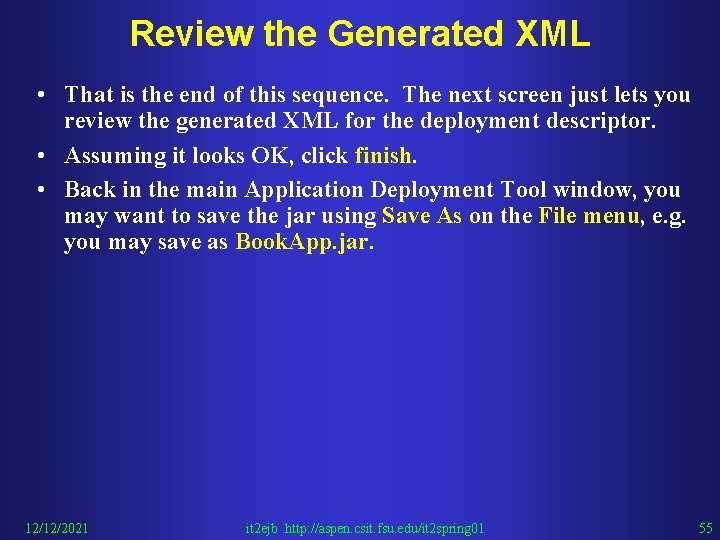 Review the Generated XML

• That is the end of this sequence. The next screen just lets you review the generated XML for the deployment descriptor.

• Assuming it looks OK, click finish.

• Back in the main Application Deployment Tool window, you may want to save the jar using Save As on the File menu, e.g. you may save as BookApp.jar.

12/12/2021 it2ejb http://aspen.csit.fsu.edu/it2spring01 55